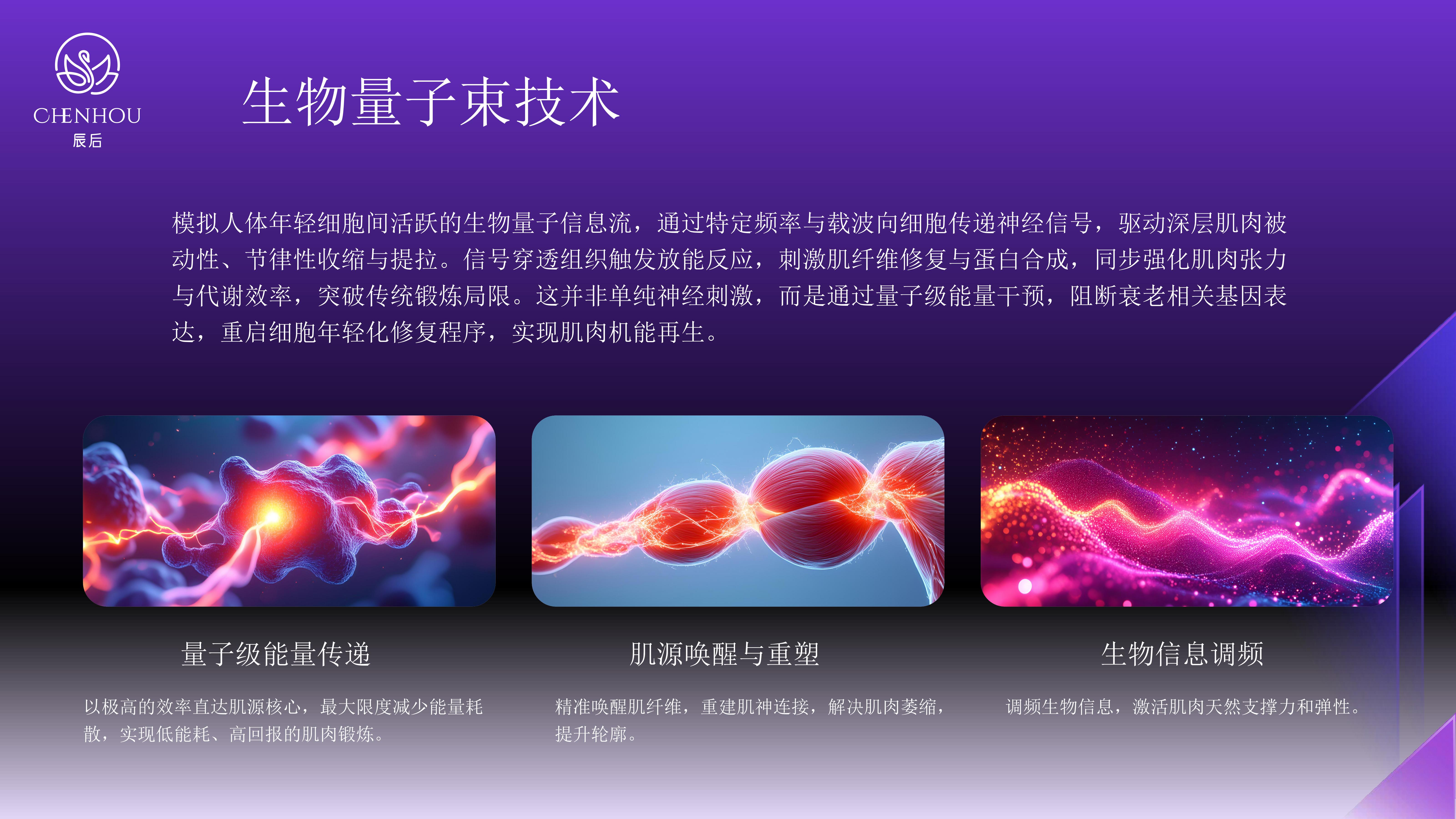 CHENHOU
辰后

生物量子束技术

模拟人体年轻细胞间活跃的生物量子信息流，通过特定频率与载波向细胞传递神经信号，驱动深层肌肉被动性、节律性收缩与提拉。信号穿透组织触发放能反应，刺激肌纤维修复与蛋白合成，同步强化肌肉张力与代谢效率，突破传统锻炼局限。这并非单纯神经刺激，而是通过量子级能量干预，阻断衰老相关基因表达，重启细胞年轻化修复程序，实现肌肉机能再生。

量子级能量传递

以极高的效率直达肌源核心，最大限度减少能量耗散，实现低能耗、高回报的肌肉锻炼。

肌源唤醒与重塑

精准唤醒肌纤维，重建肌神连接，解决肌肉萎缩，提升轮廓。

生物信息调频

调频生物信息，激活肌肉天然支撑力和弹性。